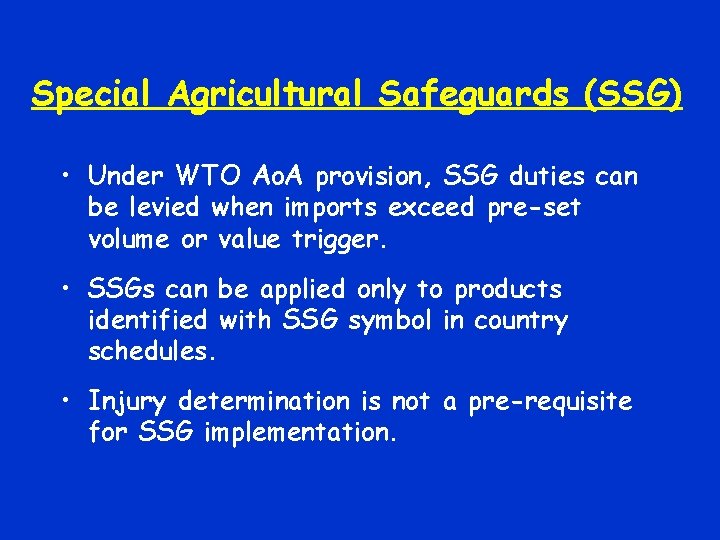 Special Agricultural Safeguards (SSG)

• Under WTO AoA provision, SSG duties can be levied when imports exceed pre-set volume or value trigger.

• SSGs can be applied only to products identified with SSG symbol in country schedules.

• Injury determination is not a pre-requisite for SSG implementation.